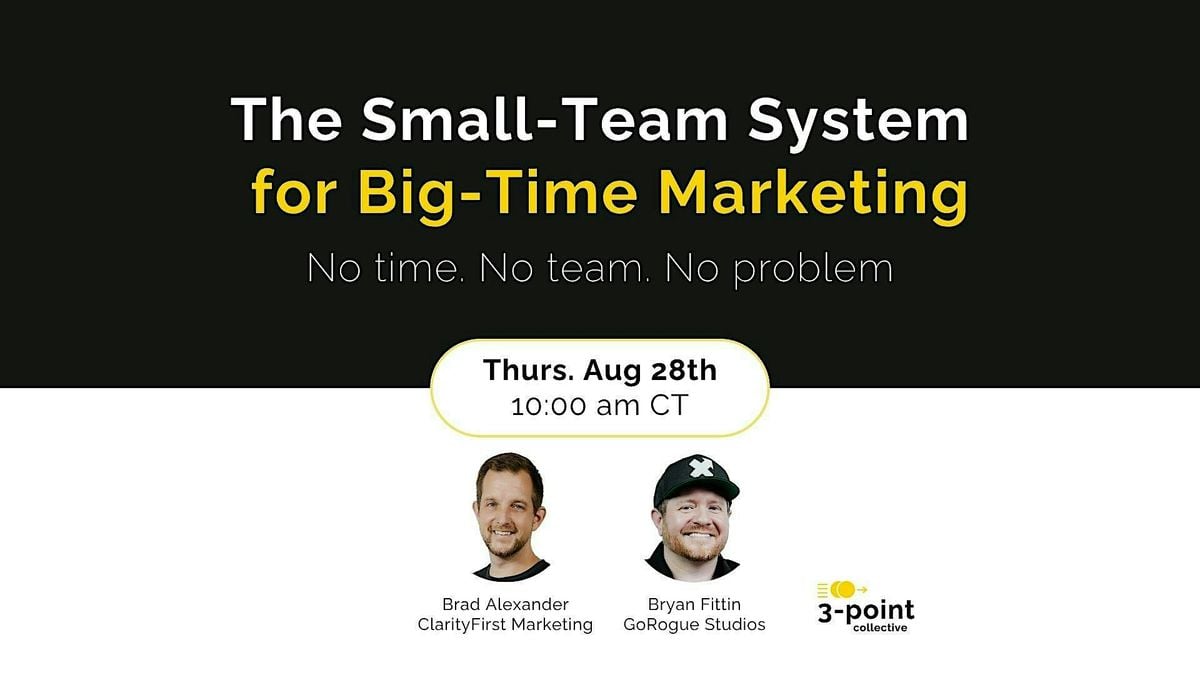 The Small-Team System for Big-Time Marketing

No time. No team. No problem

Thurs. Aug 28th
10:00 am CT

Brad Alexander
ClarityFirst Marketing

Bryan Fittin
GoRogue Studios

3-point
collective